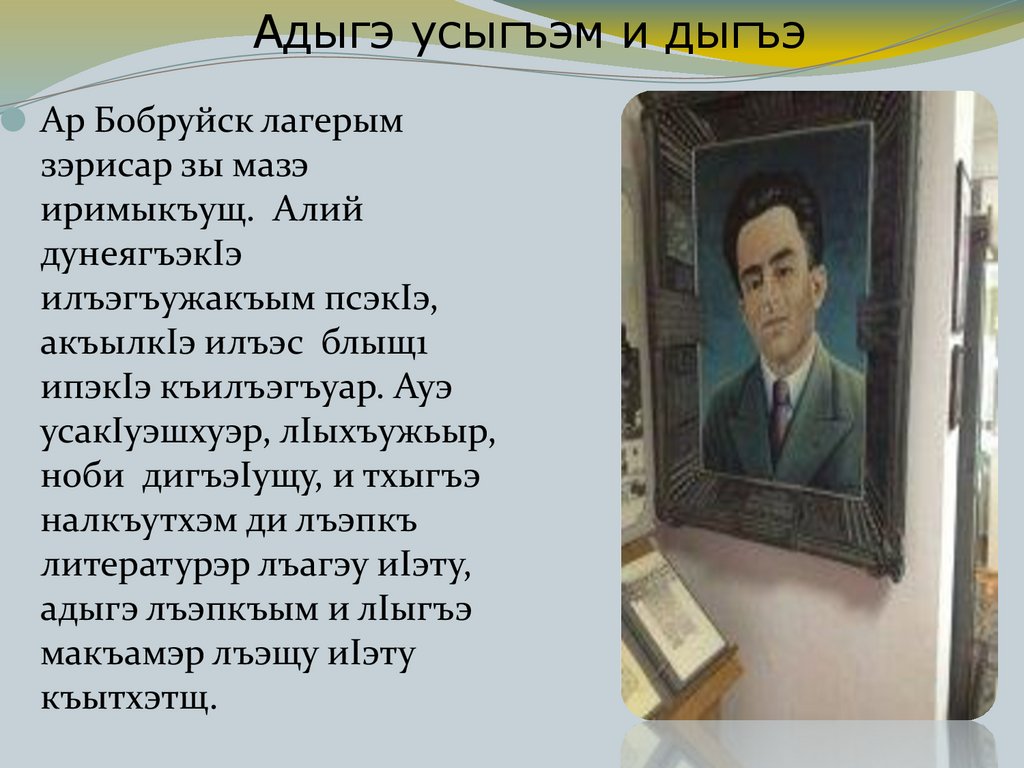 Адыгэ усыгъэм и дыгъэ

Ар Бобруйск лагерым зэрисар зы мазэ иримыкъущ. Алий дунеягъэкIэ илъэгъужакъым псэкIэ, акъылкIэ илъэс блыщı ипэкIэ къилъэгъуар. Ауэ усакIуэшхуэр, лIыхъужьыр, ноби дигъэIущу, и тхыгъэ налкъутхэм ди лъэпкъ литературэр лъагэу иIэту, адыгэ лъэпкъым и лIыгъэ макъамэр лъэщу иIэту къытхэтщ.